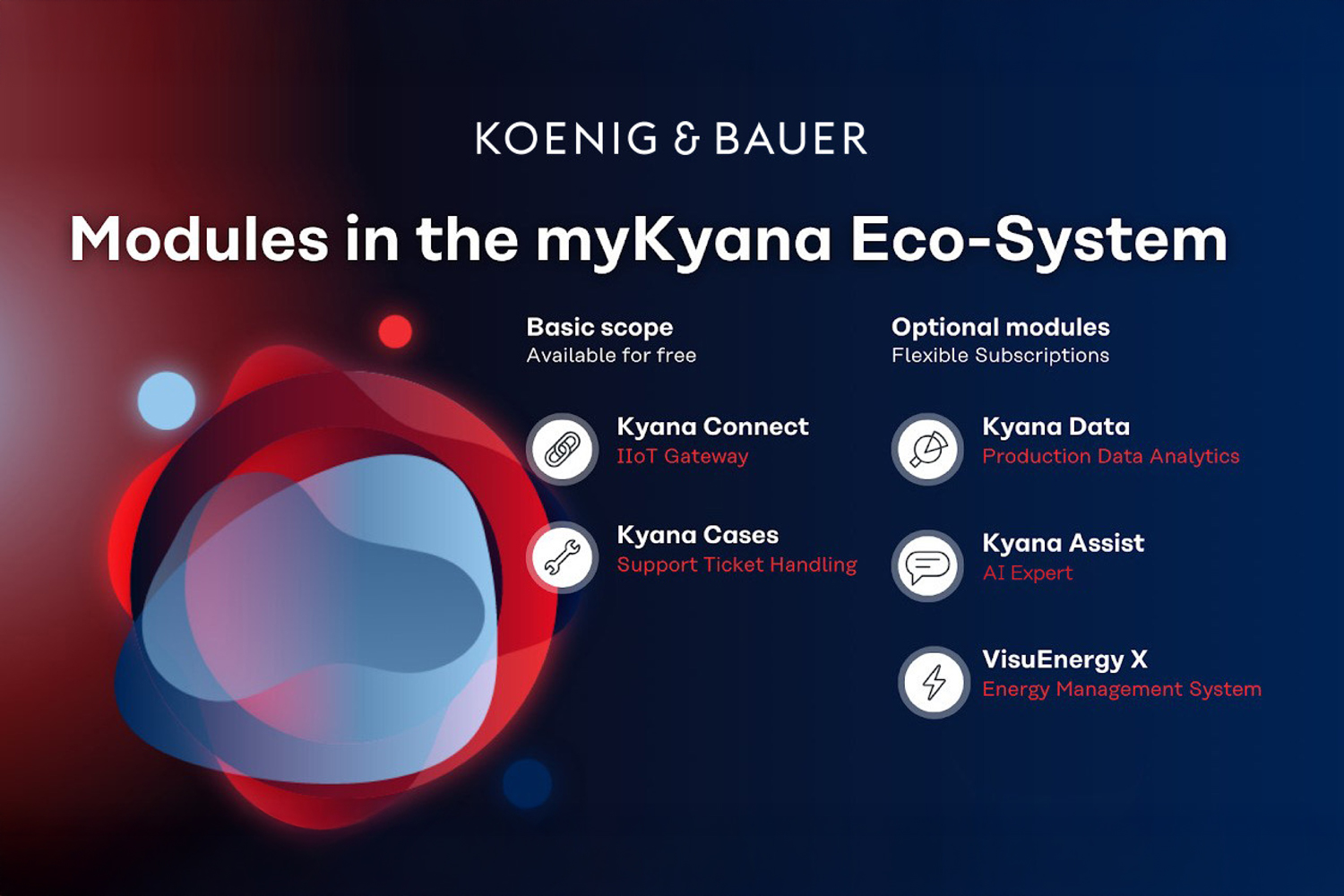 KOENIG & BAUER

Modules in the myKyana Eco-System

Basic scope
Available for free

Kyana Connect
IIoT Gateway

Kyana Cases
Support Ticket Handling

Optional modules
Flexible Subscriptions

Kyana Data
Production Data Analytics

Kyana Assist
AI Expert

VisuEnergy X
Energy Management System